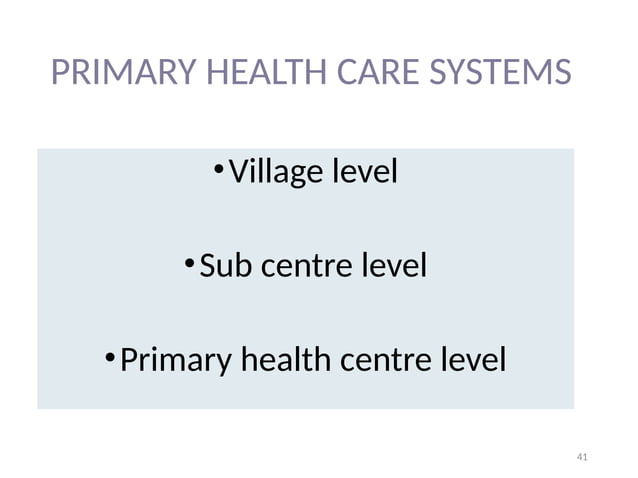 PRIMARY HEALTH CARE SYSTEMS

• Village level

• Sub centre level

• Primary health centre level

41